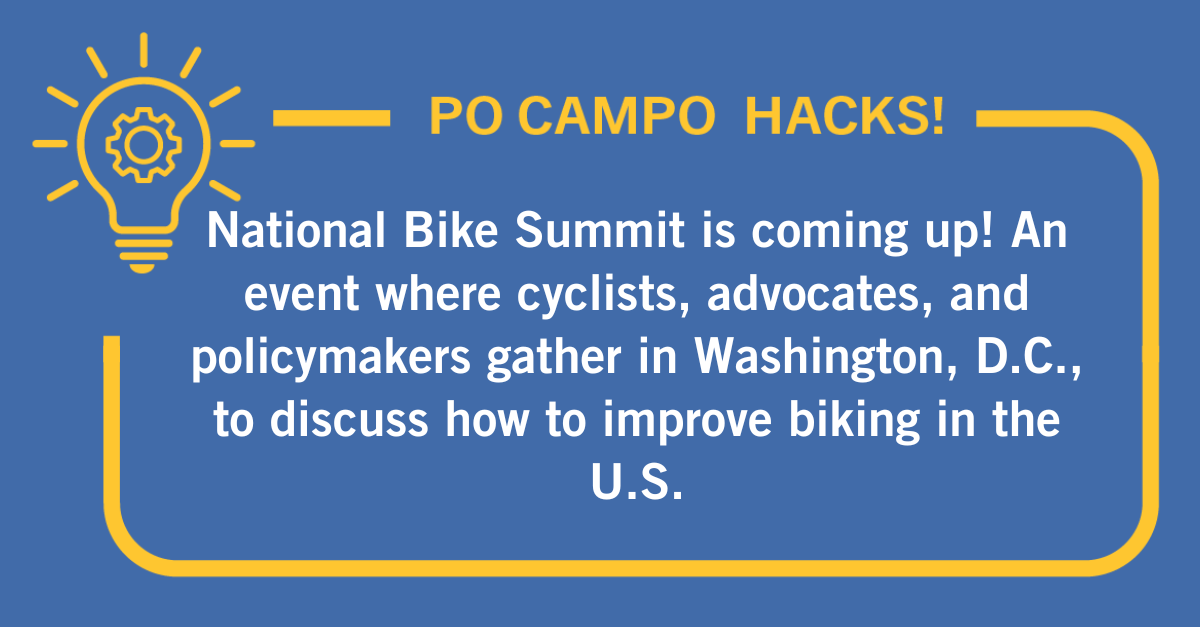 PO CAMPO HACKS!

National Bike Summit is coming up! An event where cyclists, advocates, and policymakers gather in Washington, D.C., to discuss how to improve biking in the U.S.